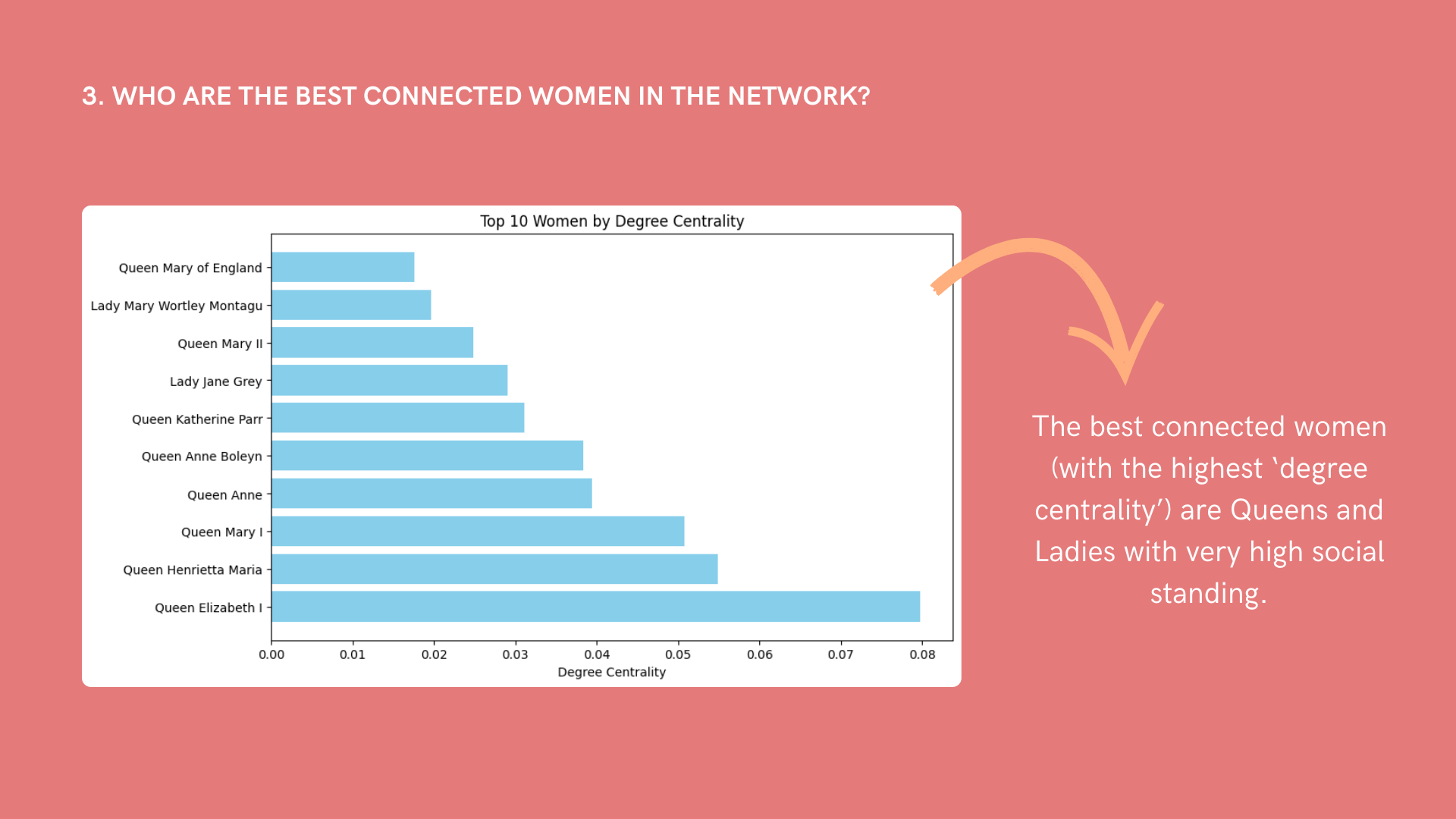 3. WHO ARE THE BEST CONNECTED WOMEN IN THE NETWORK?

Top 10 Women by Degree Centrality

Queen Mary of England
Lady Mary Wortley Montagu
Queen Mary II
Lady Jane Grey
Queen Katherine Parr
Queen Anne Boleyn
Queen Anne
Queen Mary I
Queen Henrietta Maria
Queen Elizabeth I

0.00 0.01 0.02 0.03 0.04 0.05 0.06 0.07 0.08
Degree Centrality

The best connected women (with the highest ‘degree centrality’) are Queens and Ladies with very high social standing.